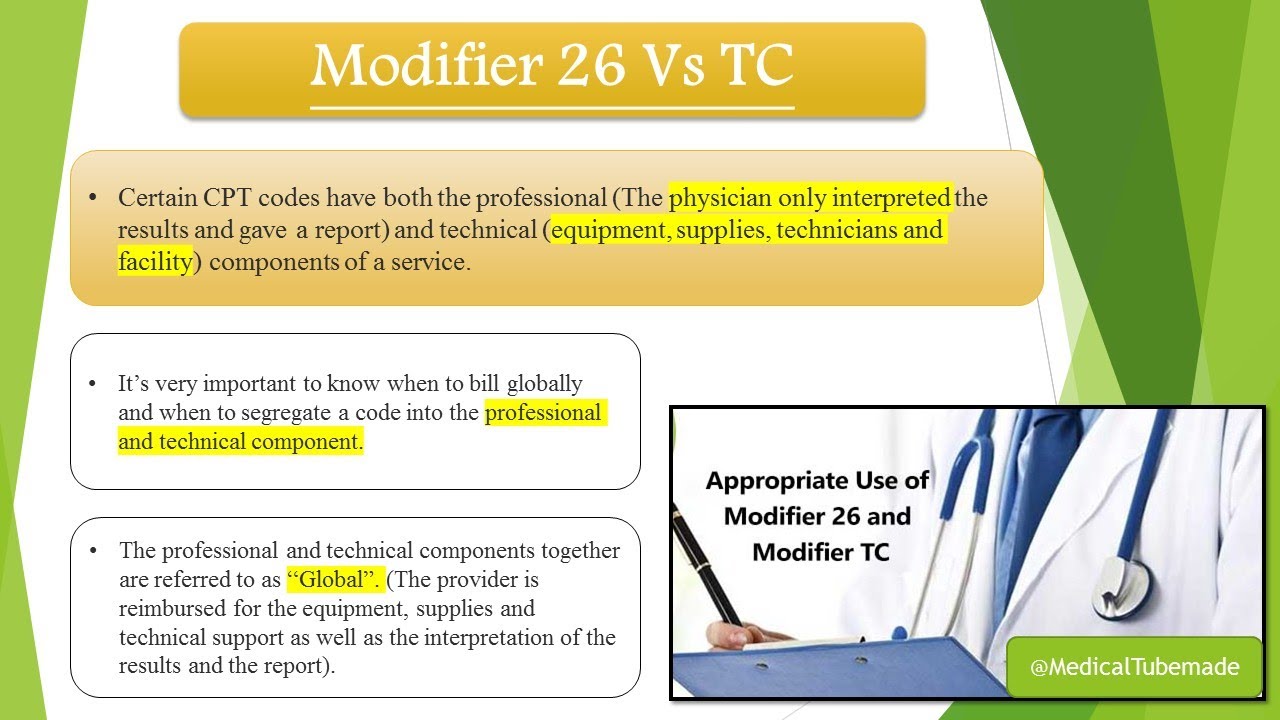 Modifier 26 Vs TC

• Certain CPT codes have both the professional (The physician only interpreted the results and gave a report) and technical (equipment, supplies, technicians and facility) components of a service.

• It's very important to know when to bill globally and when to segregate a code into the professional and technical component.

• The professional and technical components together are referred to as "Global". (The provider is reimbursed for the equipment, supplies and technical support as well as the interpretation of the results and the report).

Appropriate Use of Modifier 26 and Modifier TC

@MedicalTubemade